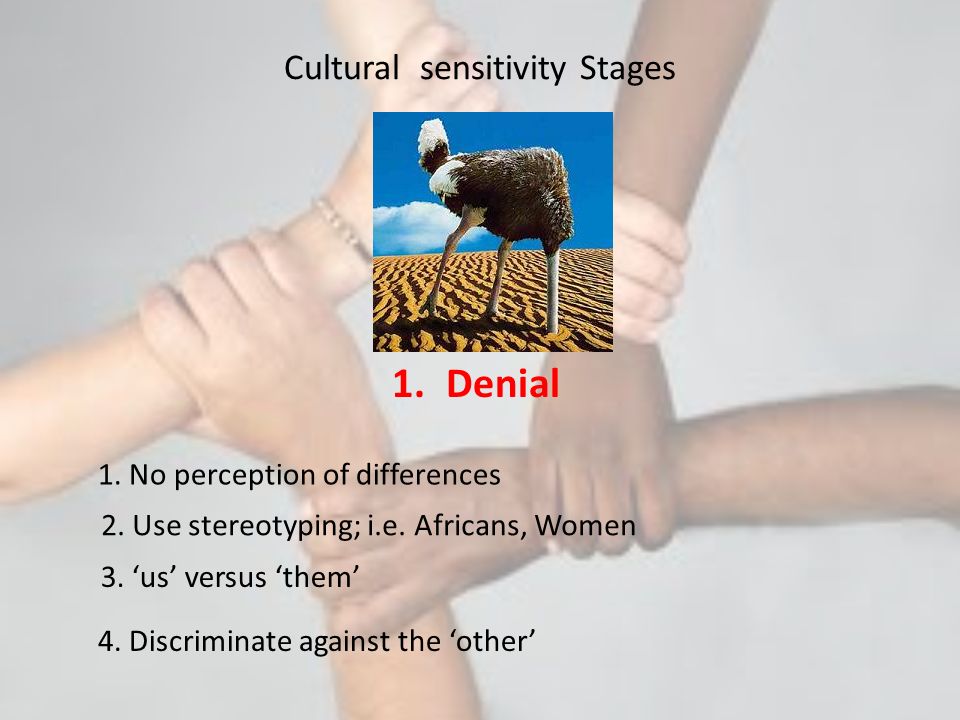 Cultural sensitivity Stages

1. Denial

1. No perception of differences

2. Use stereotyping; i.e. Africans, Women

3. ‘us’ versus ‘them’

4. Discriminate against the ‘other’